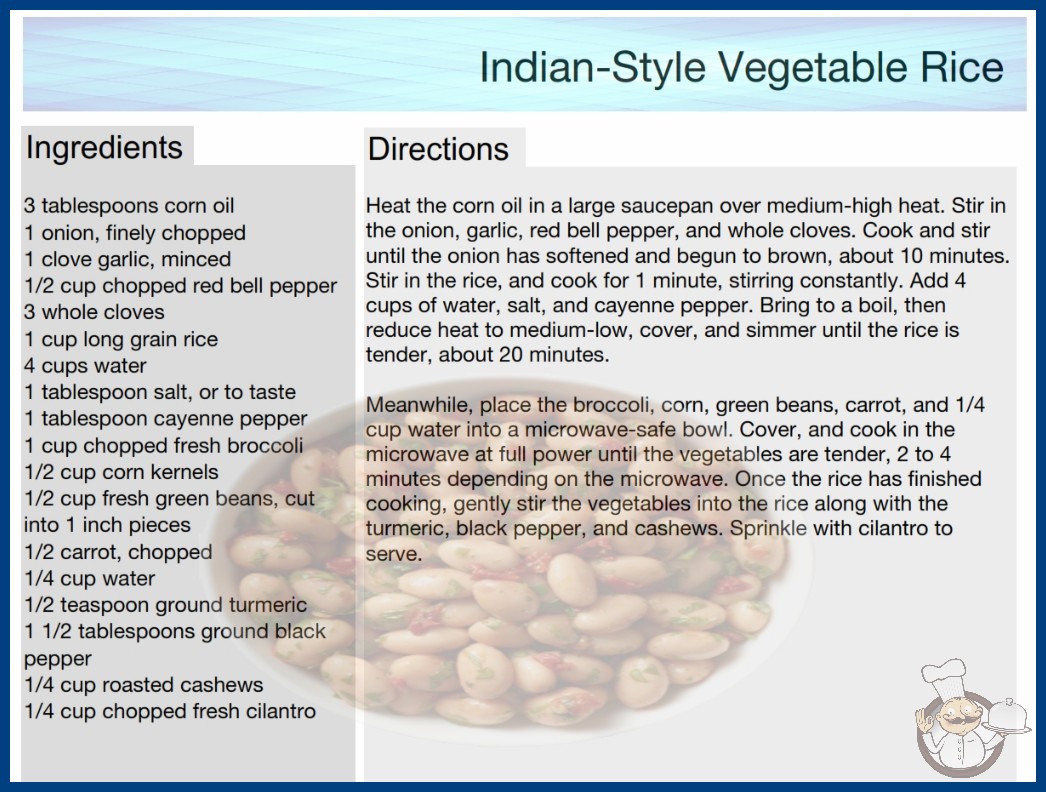 Indian-Style Vegetable Rice

Ingredients

3 tablespoons corn oil
1 onion, finely chopped
1 clove garlic, minced
1/2 cup chopped red bell pepper
3 whole cloves
1 cup long grain rice
4 cups water
1 tablespoon salt, or to taste
1 tablespoon cayenne pepper
1 cup chopped fresh broccoli
1/2 cup corn kernels
1/2 cup fresh green beans, cut into 1 inch pieces
1/2 carrot, chopped
1/4 cup water
1/2 teaspoon ground turmeric
1 1/2 tablespoons ground black pepper
1/4 cup roasted cashews
1/4 cup chopped fresh cilantro

Directions

Heat the corn oil in a large saucepan over medium-high heat. Stir in the onion, garlic, red bell pepper, and whole cloves. Cook and stir until the onion has softened and begun to brown, about 10 minutes. Stir in the rice, and cook for 1 minute, stirring constantly. Add 4 cups of water, salt, and cayenne pepper. Bring to a boil, then reduce heat to medium-low, cover, and simmer until the rice is tender, about 20 minutes.

Meanwhile, place the broccoli, corn, green beans, carrot, and 1/4 cup water into a microwave-safe bowl. Cover, and cook in the microwave at full power until the vegetables are tender, 2 to 4 minutes depending on the microwave. Once the rice has finished cooking, gently stir the vegetables into the rice along with the turmeric, black pepper, and cashews. Sprinkle with cilantro to serve.